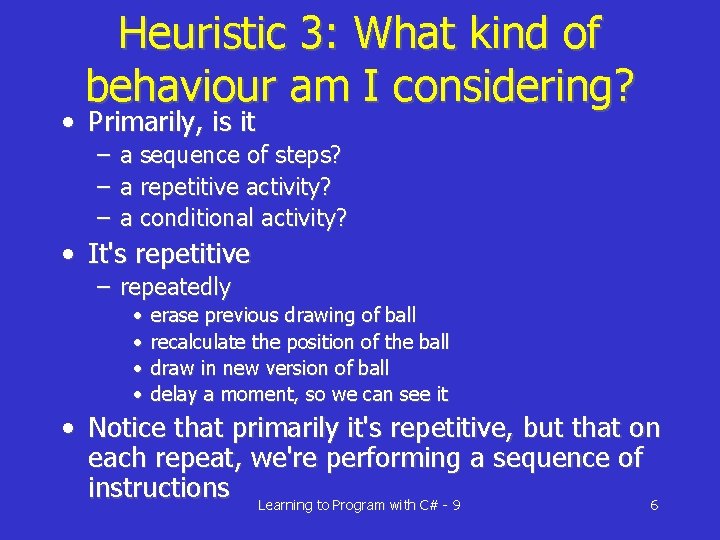 Heuristic 3: What kind of behaviour am I considering?

• Primarily, is it
  – a sequence of steps?
  – a repetitive activity?
  – a conditional activity?
• It's repetitive
  – repeatedly
    • erase previous drawing of ball
    • recalculate the position of the ball
    • draw in new version of ball
    • delay a moment, so we can see it
• Notice that primarily it's repetitive, but that on each repeat, we're performing a sequence of instructions

Learning to Program with C# - 9

6